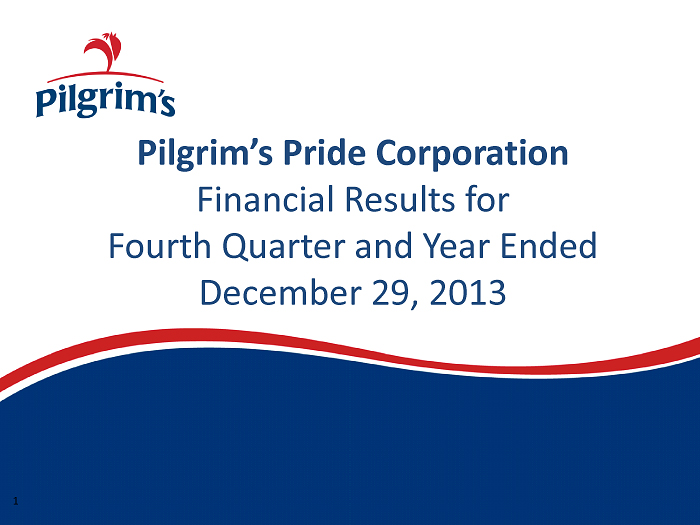 Pilgrim's

Pilgrim's Pride Corporation
Financial Results for
Fourth Quarter and Year Ended
December 29, 2013

1